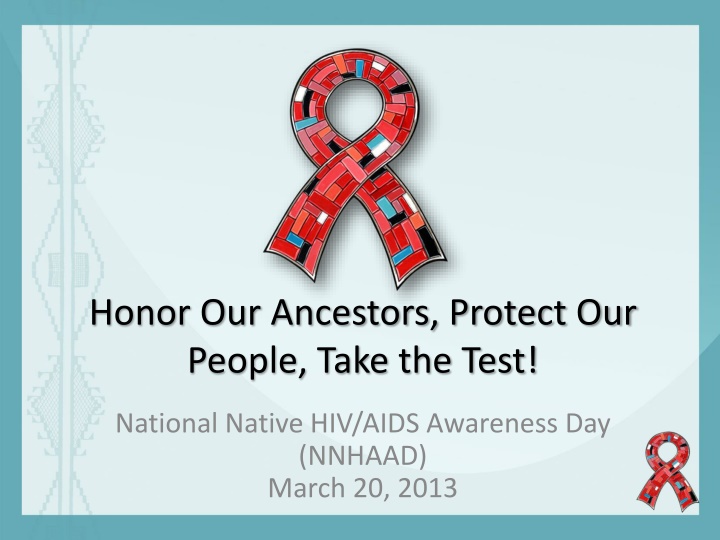 Honor Our Ancestors, Protect Our People, Take the Test!

National Native HIV/AIDS Awareness Day (NNHAAD)
March 20, 2013